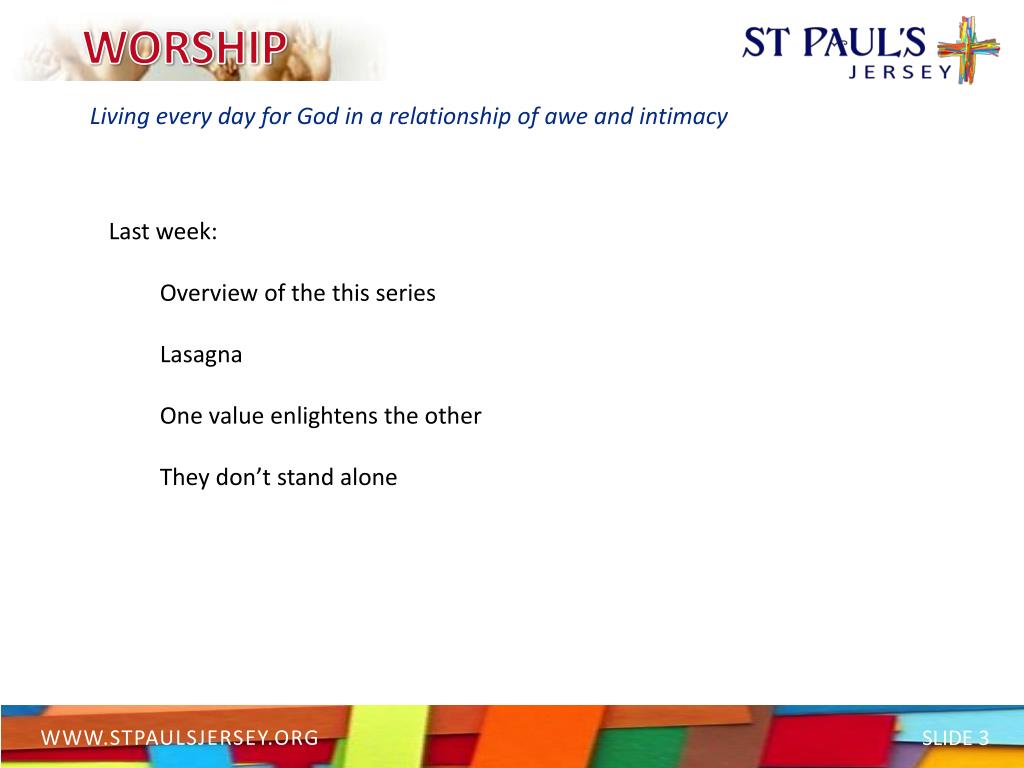 WORSHIP

ST PAUL'S JERSEY

Living every day for God in a relationship of awe and intimacy

Last week:

Overview of the this series

Lasagna

One value enlightens the other

They don't stand alone

WWW.STPAULSJERSEY.ORG

SLIDE 3